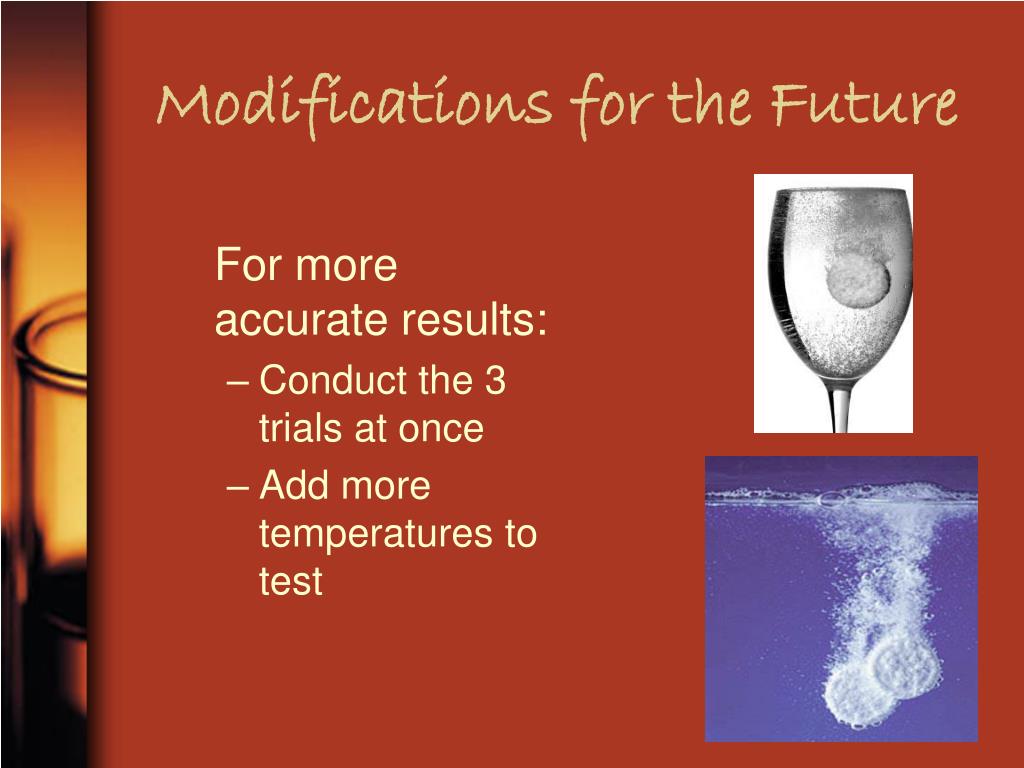 Modifications for the Future

For more accurate results:

– Conduct the 3 trials at once
– Add more temperatures to test